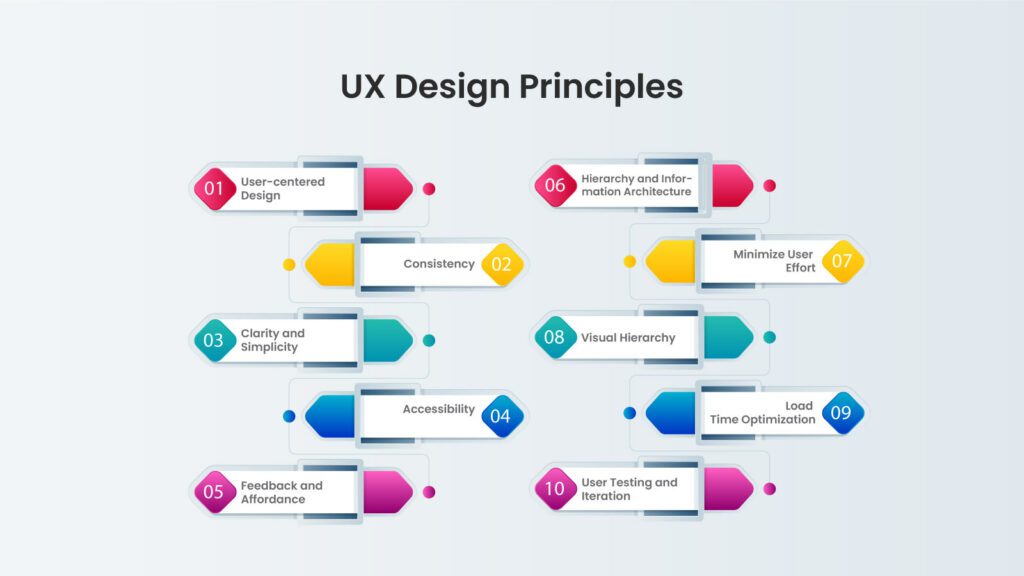 UX Design Principles

01 User-centered Design

Consistency 02

03 Clarity and Simplicity

Accessibility 04

05 Feedback and Affordance

06 Hierarchy and Information Architecture

Minimize User Effort 07

08 Visual Hierarchy

Load Time Optimization 09

10 User Testing and Iteration